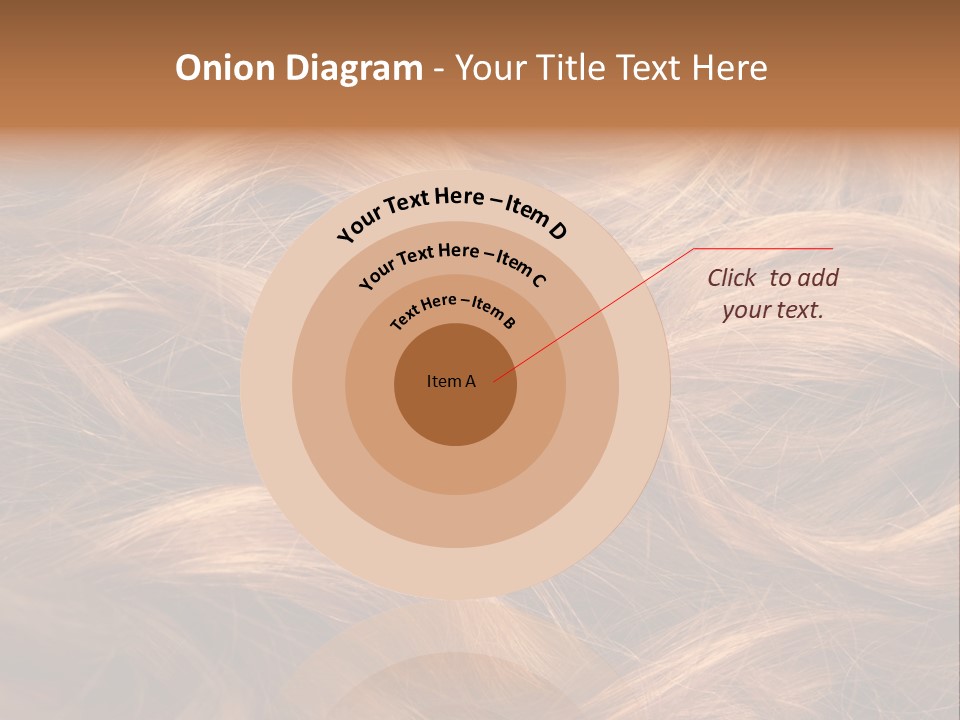 Onion Diagram - Your Title Text Here

Your Text Here – Item D

Your Text Here – Item C

Text Here – Item B

Item A

Click to add your text.